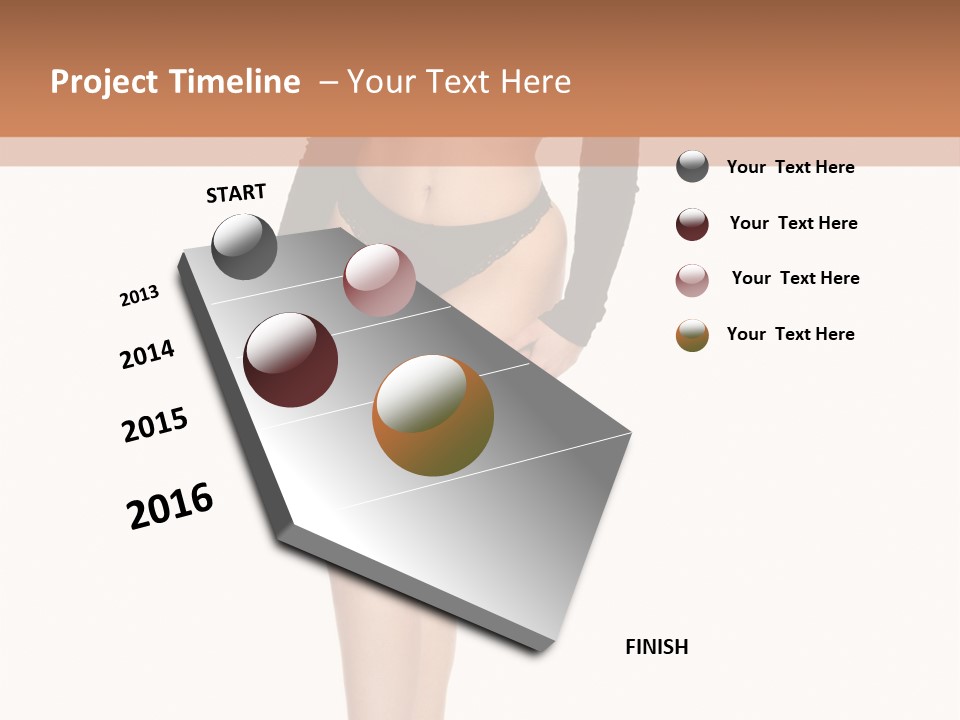 Project Timeline – Your Text Here

START

2013

2014

2015

2016

FINISH

Your Text Here

Your Text Here

Your Text Here

Your Text Here